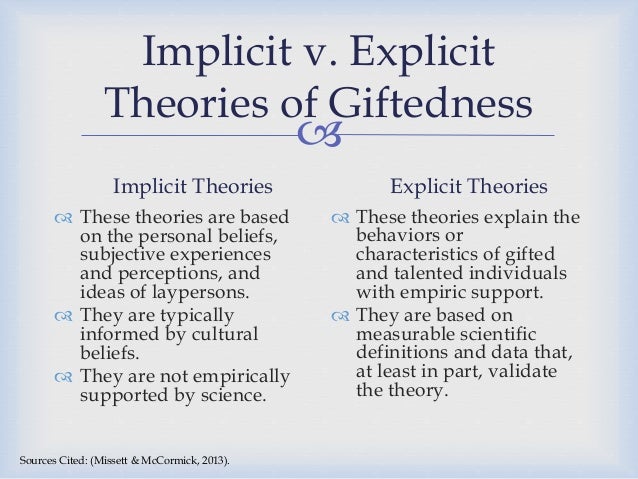 Implicit v. Explicit Theories of Giftedness

Implicit Theories

These theories are based on the personal beliefs, subjective experiences and perceptions, and ideas of laypersons.

They are typically informed by cultural beliefs.

They are not empirically supported by science.

Explicit Theories

These theories explain the behaviors or characteristics of gifted and talented individuals with empiric support.

They are based on measurable scientific definitions and data that, at least in part, validate the theory.

Sources Cited: (Missett & McCormick, 2013).